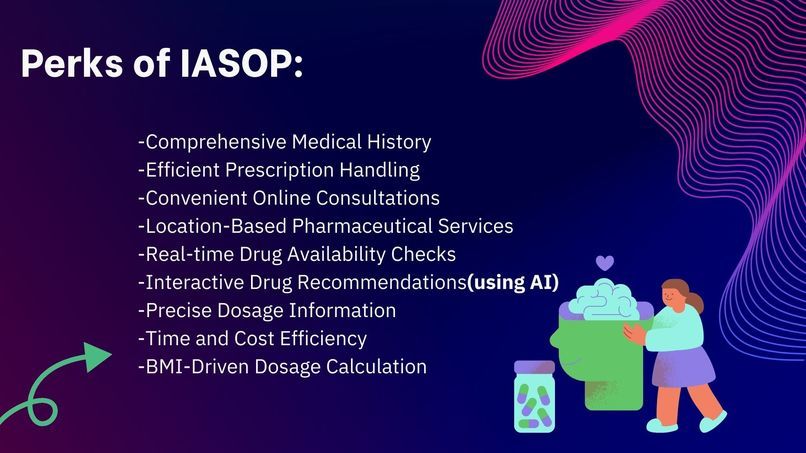 Perks of IASOP:

-Comprehensive Medical History
-Efficient Prescription Handling
-Convenient Online Consultations
-Location-Based Pharmaceutical Services
-Real-time Drug Availability Checks
-Interactive Drug Recommendations(using AI)
-Precise Dosage Information
-Time and Cost Efficiency
-BMI-Driven Dosage Calculation